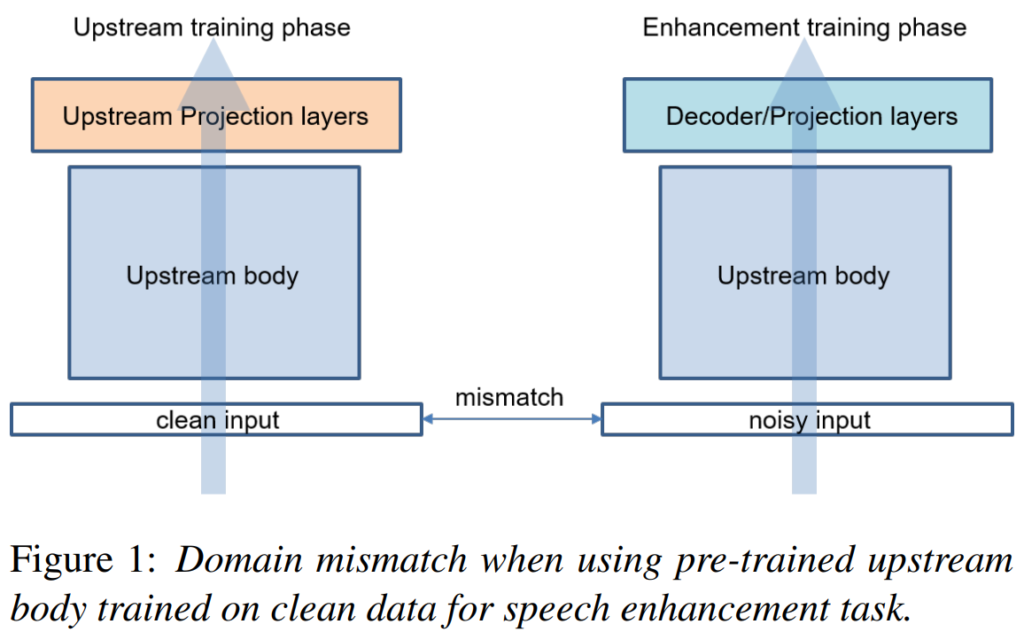 Upstream training phase

Upstream Projection layers

Upstream body

clean input

mismatch

Enhancement training phase

Decoder/Projection layers

Upstream body

noisy input

Figure 1: Domain mismatch when using pre-trained upstream body trained on clean data for speech enhancement task.